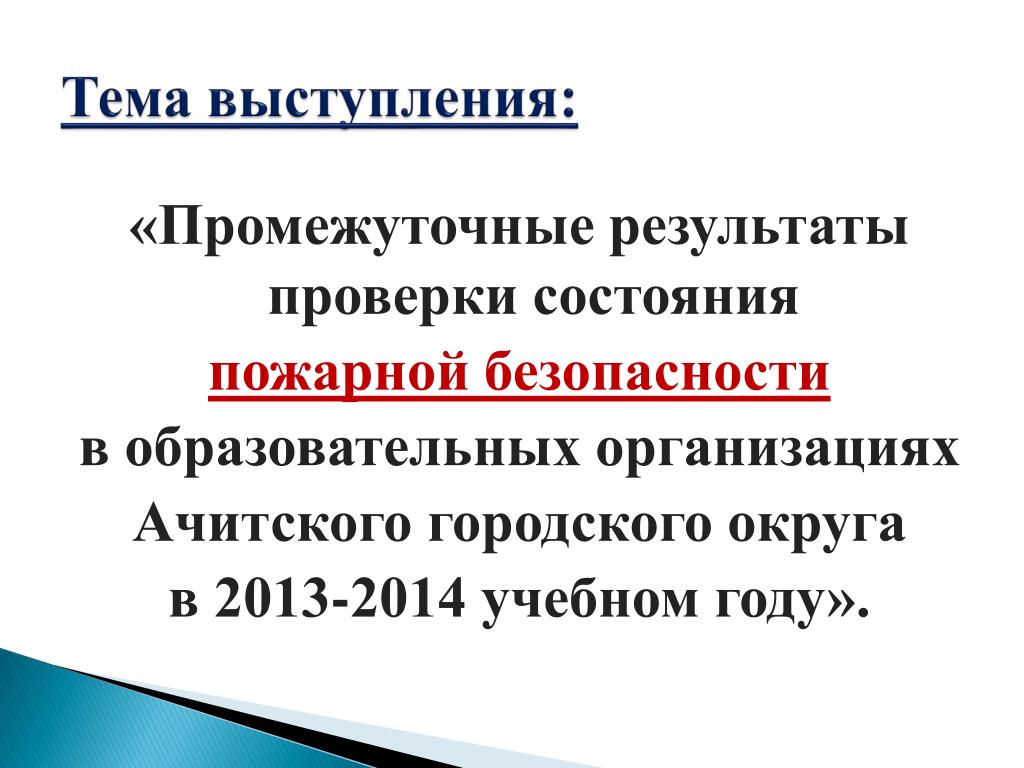 Тема выступления:

«Промежуточные результаты проверки состояния пожарной безопасности в образовательных организациях Ачитского городского округа в 2013-2014 учебном году».